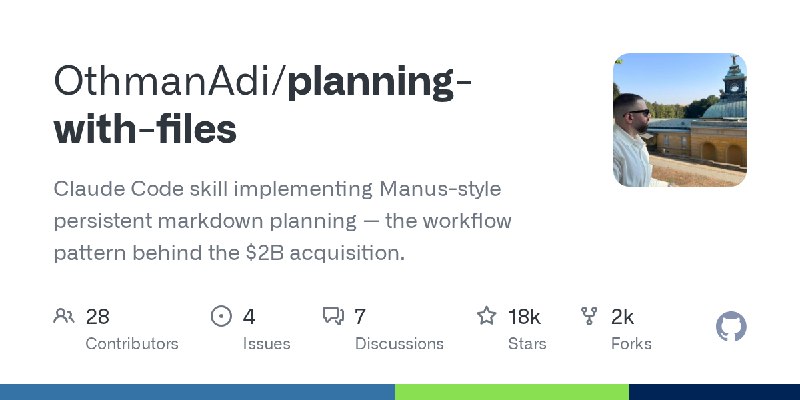 OthmanAdi/planning-with-files

Claude Code skill implementing Manus-style persistent markdown planning — the workflow pattern behind the \$2B acquisition.

28
Contributors

4
Issues

7
Discussions

18k
Stars

2k
Forks